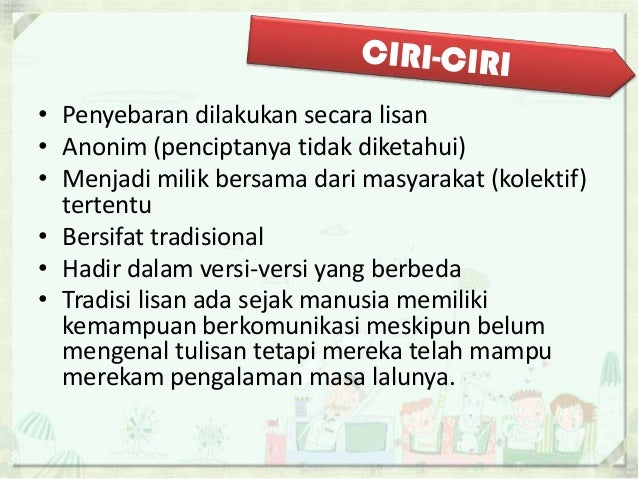 CIRI-CIRI

• Penyebaran dilakukan secara lisan
• Anonim (penciptanya tidak diketahui)
• Menjadi milik bersama dari masyarakat (kolektif) tertentu
• Bersifat tradisional
• Hadir dalam versi-versi yang berbeda
• Tradisi lisan ada sejak manusia memiliki kemampuan berkomunikasi meskipun belum mengenal tulisan tetapi mereka telah mampu merekam pengalaman masa lalunya.